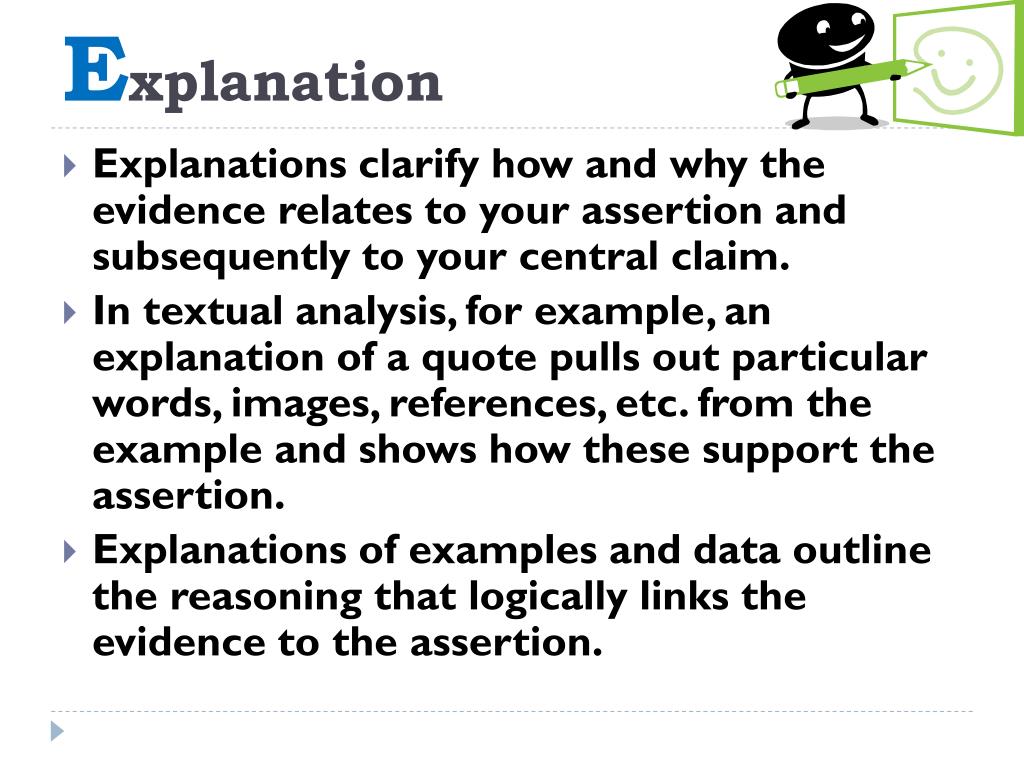 Explanation

Explanations clarify how and why the evidence relates to your assertion and subsequently to your central claim.

In textual analysis, for example, an explanation of a quote pulls out particular words, images, references, etc. from the example and shows how these support the assertion.

Explanations of examples and data outline the reasoning that logically links the evidence to the assertion.